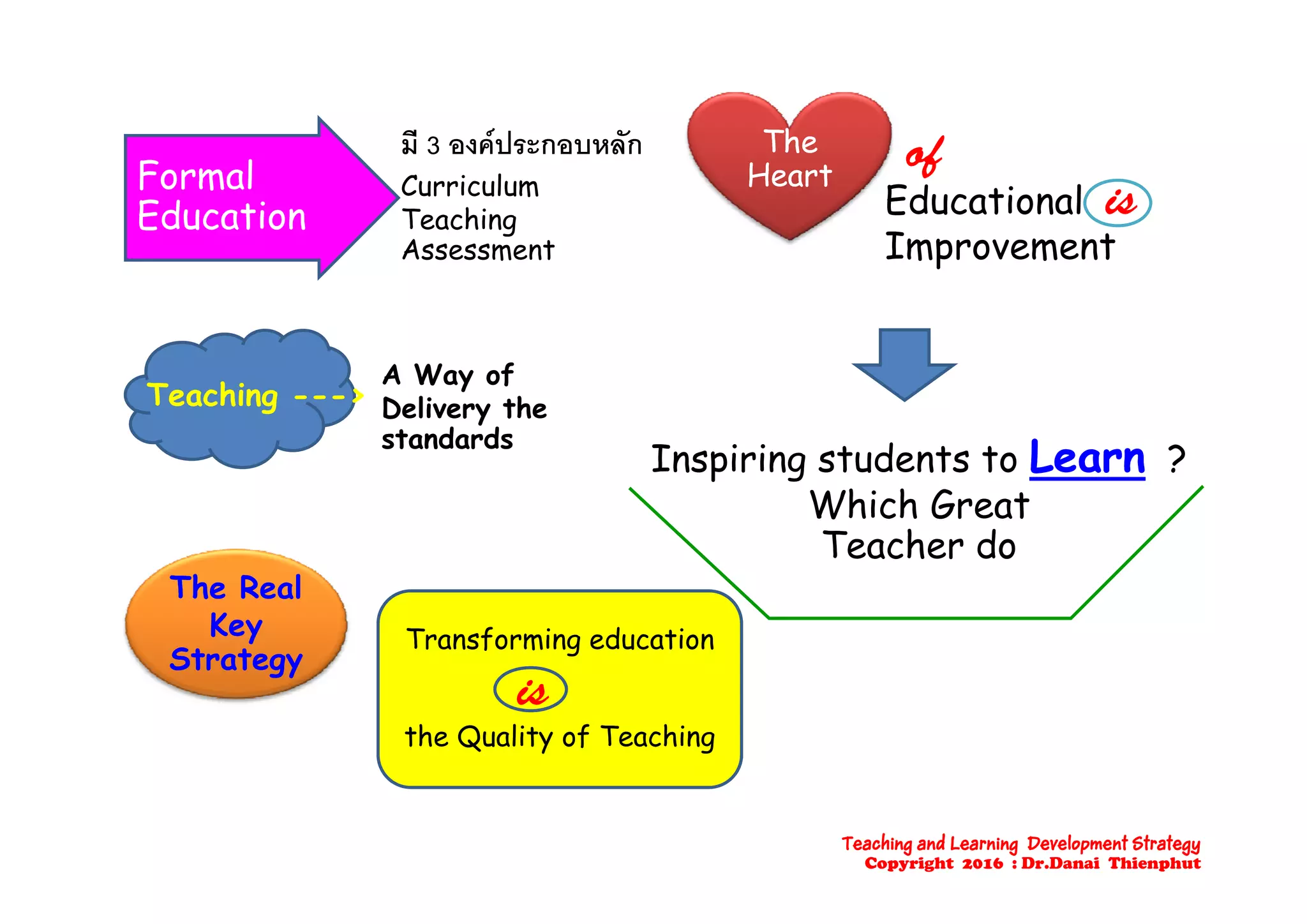 Formal Education

มี 3 องค์ประกอบหลัก
Curriculum
Teaching
Assessment

The Heart of Educational is Improvement

Teaching --->

A Way of Delivery the standards

Inspiring students to Learn ?
Which Great Teacher do

The Real Key Strategy

Transforming education
is
the Quality of Teaching

Teaching and Learning Development Strategy
Copyright 2016 : Dr.Danai Thienphut